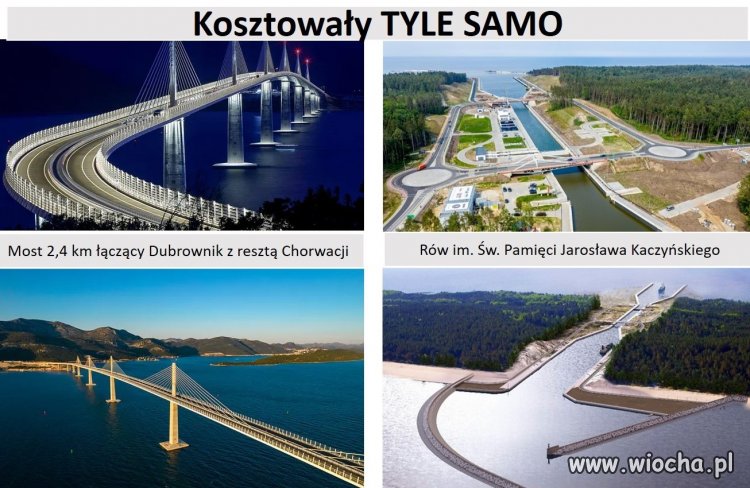 Kosztowały TYLE SAMO

Most 2,4 km łączący Dubrownik z resztą Chorwacji

Rów im. Św. Pamięci Jarosława Kaczyńskiego

www.wiocha.pl